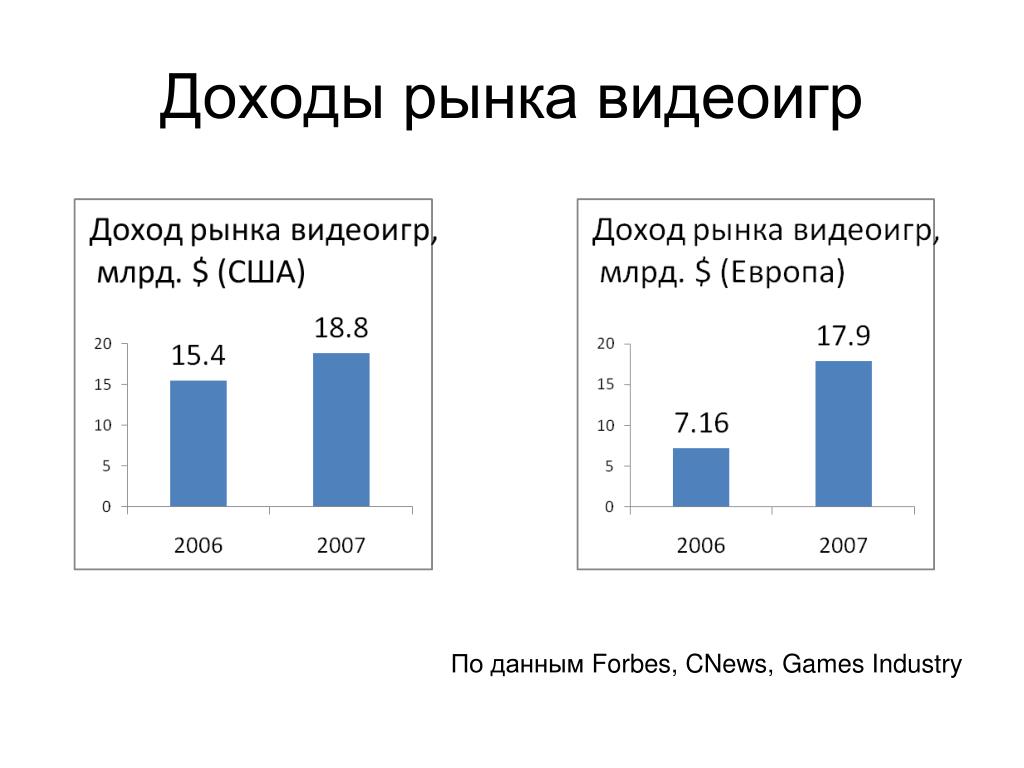 Доходы рынка видеоигр

Доход рынка видеоигр, млрд. $ (США)

20
15
10
5
0

15.4
18.8

2006
2007

Доход рынка видеоигр, млрд. $ (Европа)

20
15
10
5
0

7.16
17.9

2006
2007

По данным Forbes, CNews, Games Industry